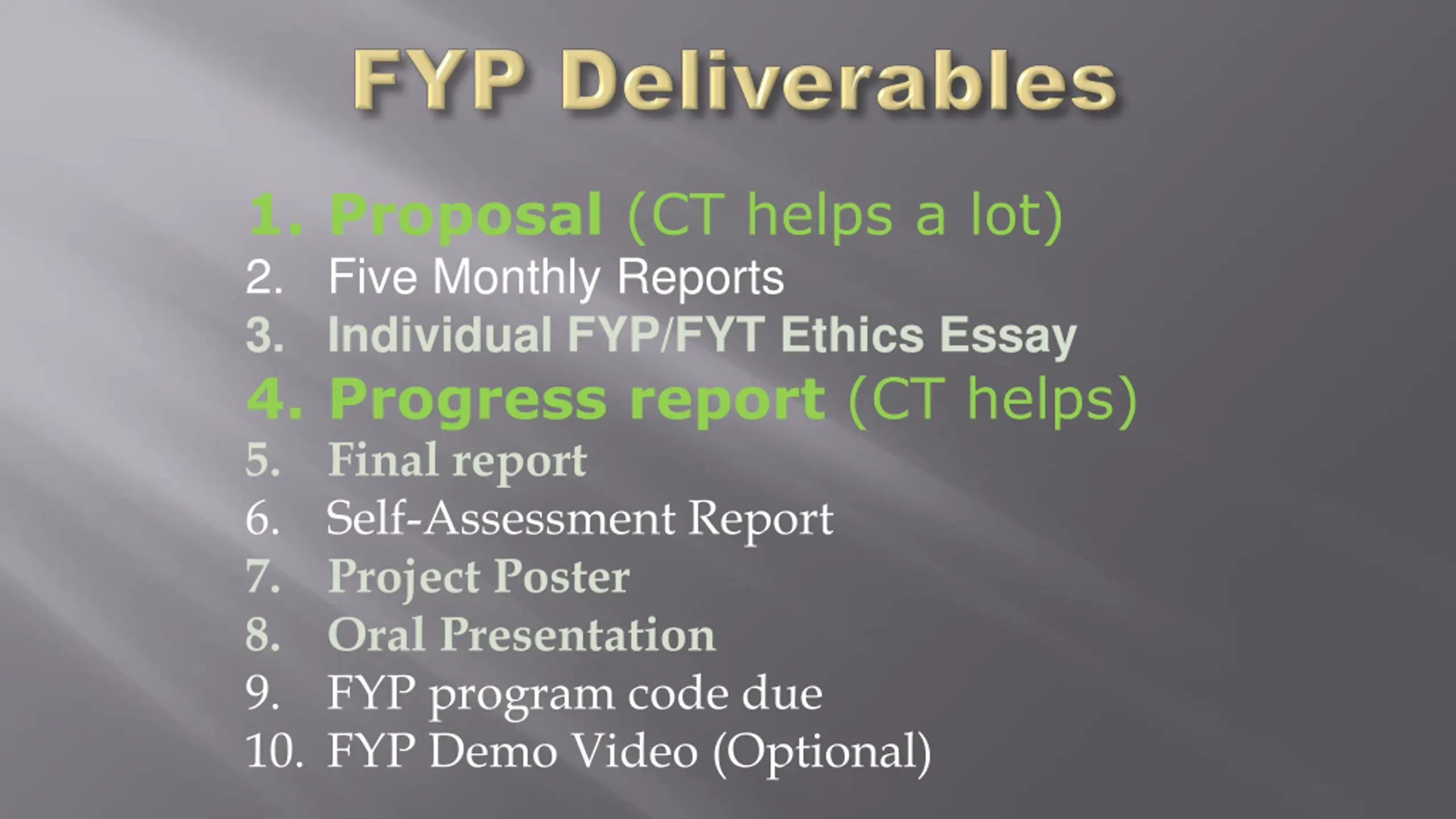 FYP Deliverables

1. Proposal (CT helps a lot)
2. Five Monthly Reports
3. Individual FYP/FYT Ethics Essay
4. Progress report (CT helps)
5. Final report
6. Self-Assessment Report
7. Project Poster
8. Oral Presentation
9. FYP program code due
10. FYP Demo Video (Optional)